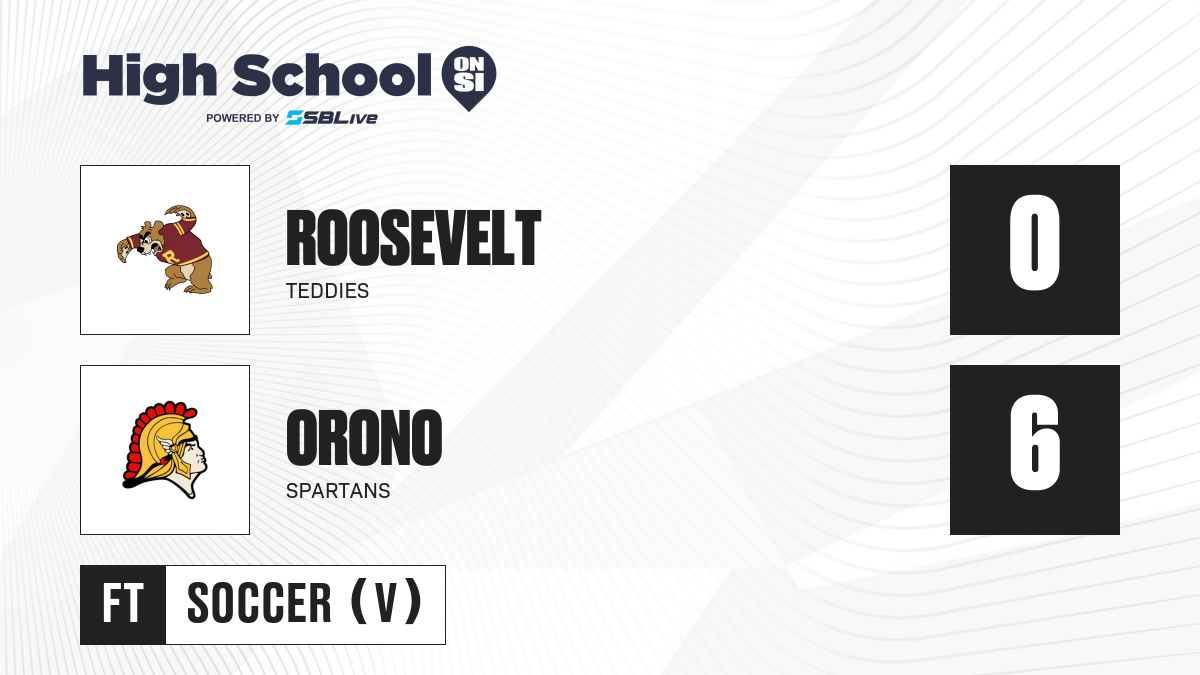 High School ON SI
POWERED BY SBLive

R

ROOSEVELT
TEDDIES

0

ORONO
SPARTANS

6

FT SOCCER (V)